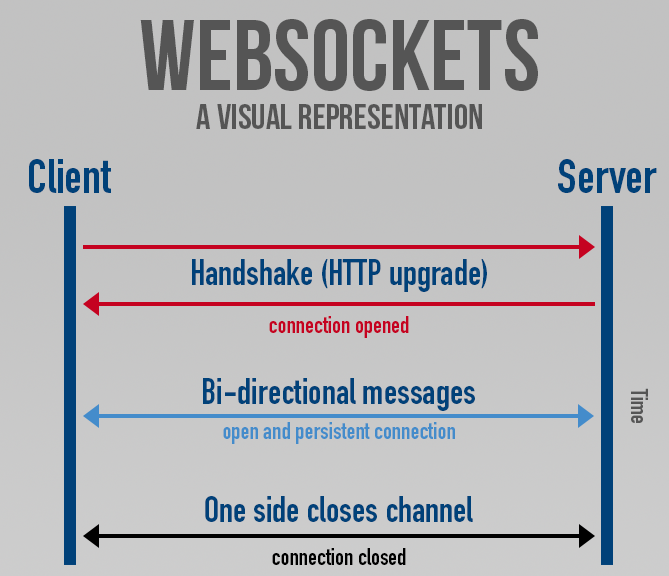 WEBSOCKETS
A VISUAL REPRESENTATION

Client

Server

Handshake (HTTP upgrade)

connection opened

Bi-directional messages

open and persistent connection

Time

One side closes channel

connection closed